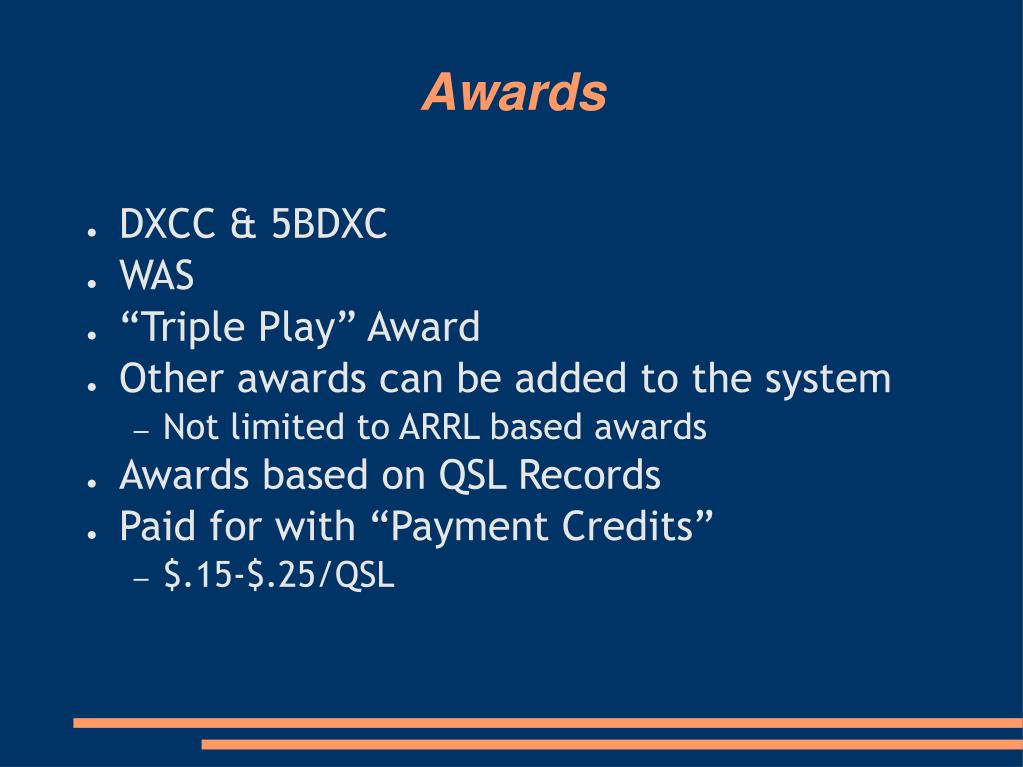 Awards

● DXCC & 5BDXC
● WAS
● “Triple Play” Award
● Other awards can be added to the system
– Not limited to ARRL based awards
● Awards based on QSL Records
● Paid for with “Payment Credits”
– \$.15-\$.25/QSL